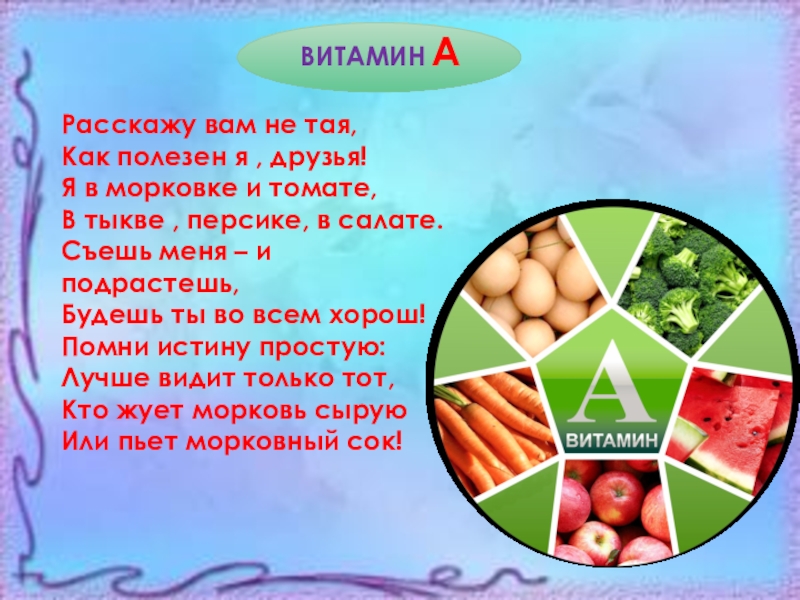 ВИТАМИН А

Расскажу вам не тая,
Как полезен я , друзья!
Я в морковке и томате,
В тыкве , персике, в салате.
Съешь меня – и подрастешь,
Будешь ты во всем хорош!
Помни истину простую:
Лучше видит только тот,
Кто жует морковь сырую
Или пьет морковный сок!

А
ВИТАМИН